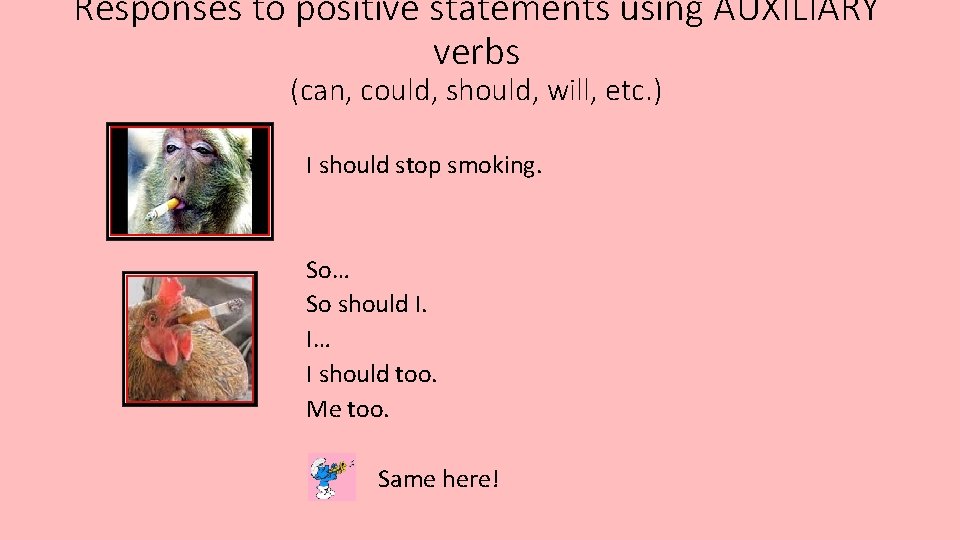 Responses to positive statements using AUXILIARY verbs
(can, could, should, will, etc.)

I should stop smoking.

So…
So should I.
I…
I should too.
Me too.

Same here!